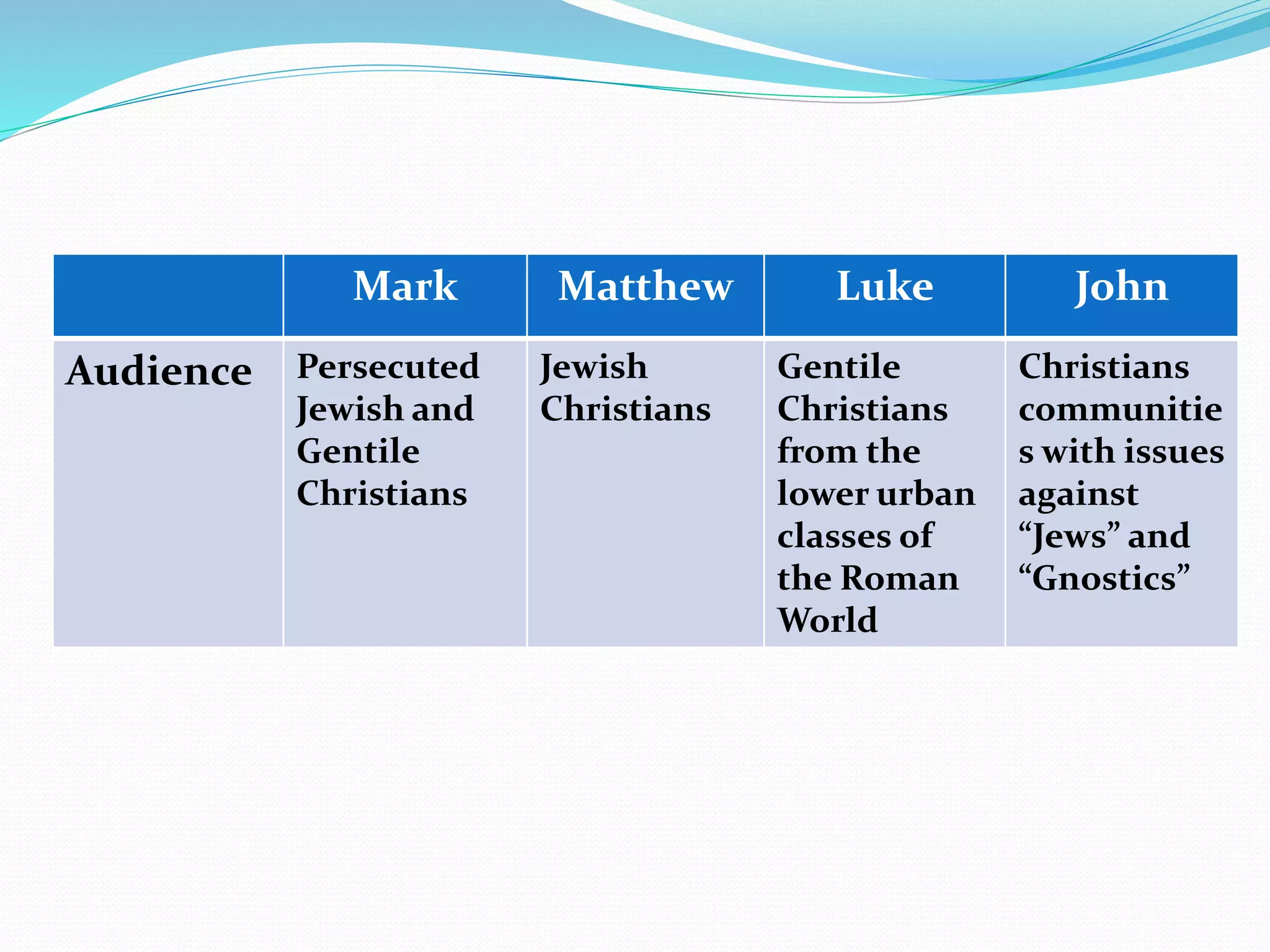 | | Mark | Matthew | Luke | John |
|---|---|---|---|---|
| Audience | Persecuted Jewish and Gentile Christians | Jewish Christians | Gentile Christians from the lower urban classes of the Roman World | Christians communities with issues against “Jews” and “Gnostics” |